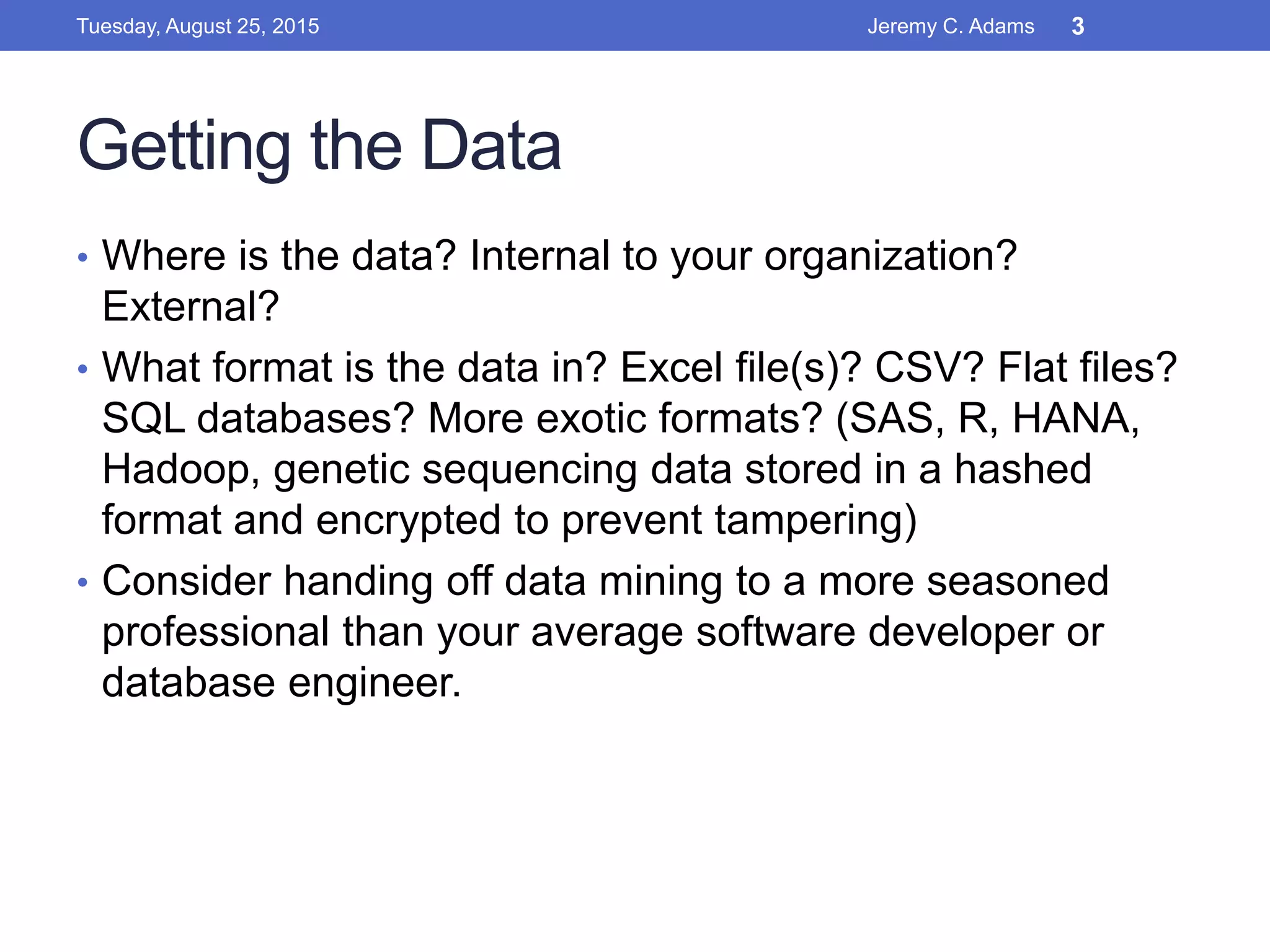 Tuesday, August 25, 2015

Jeremy C. Adams

3

Getting the Data

• Where is the data? Internal to your organization? External?

• What format is the data in? Excel file(s)? CSV? Flat files? SQL databases? More exotic formats? (SAS, R, HANA, Hadoop, genetic sequencing data stored in a hashed format and encrypted to prevent tampering)

• Consider handing off data mining to a more seasoned professional than your average software developer or database engineer.